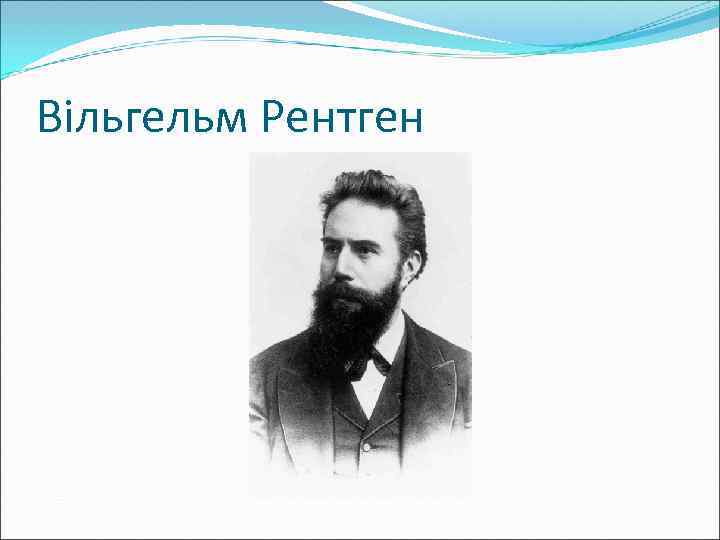 Вільгельм Рентген